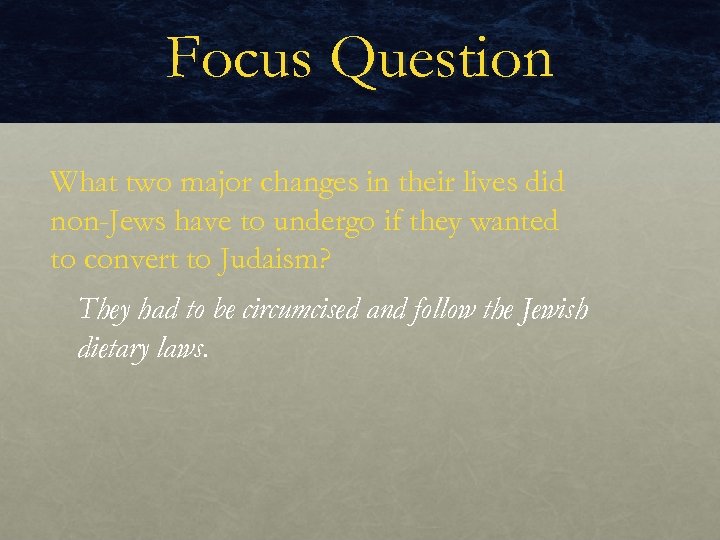 Focus Question

What two major changes in their lives did non-Jews have to undergo if they wanted to convert to Judaism?

They had to be circumcised and follow the Jewish dietary laws.